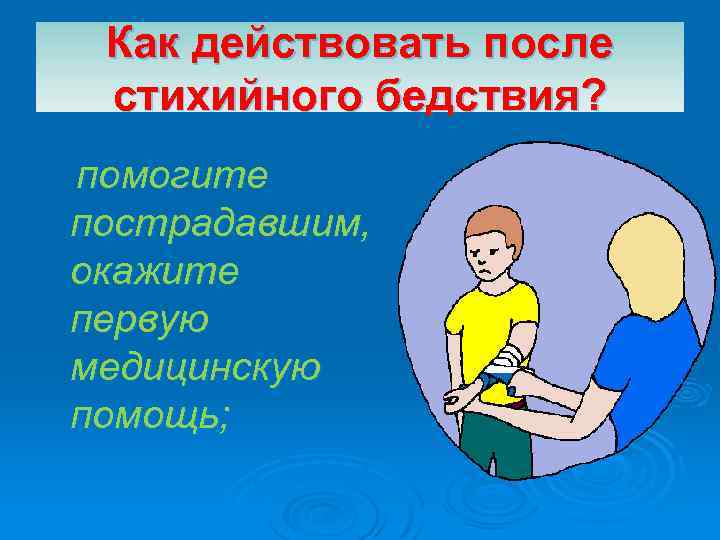 Как действовать после стихийного бедствия?

помогите пострадавшим, окажите первую медицинскую помощь;